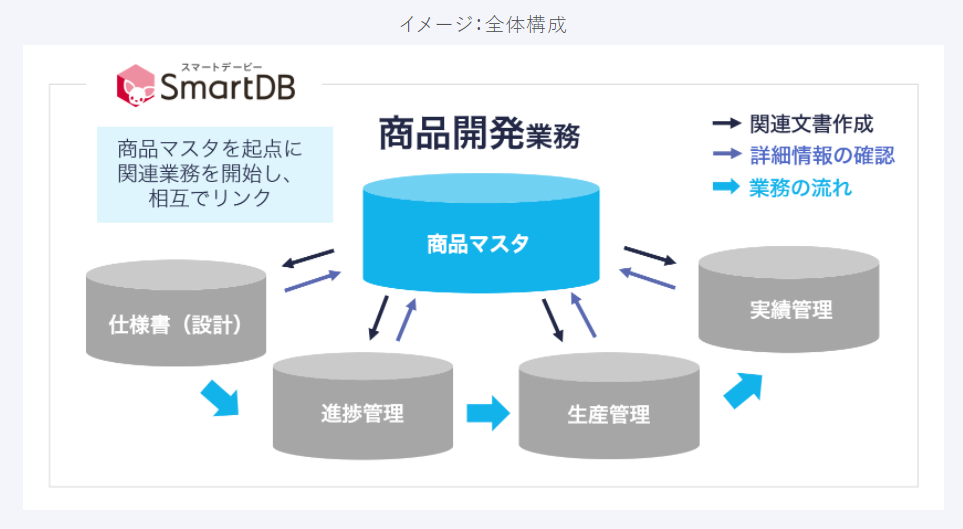 イメージ：全体構成

スマートデービー
SmartDB

商品マスタを起点に関連業務を開始し、相互でリンク

商品開発業務

関連文書作成
詳細情報の確認
業務の流れ

商品マスタ

仕様書（設計）

進捗管理

生産管理

実績管理